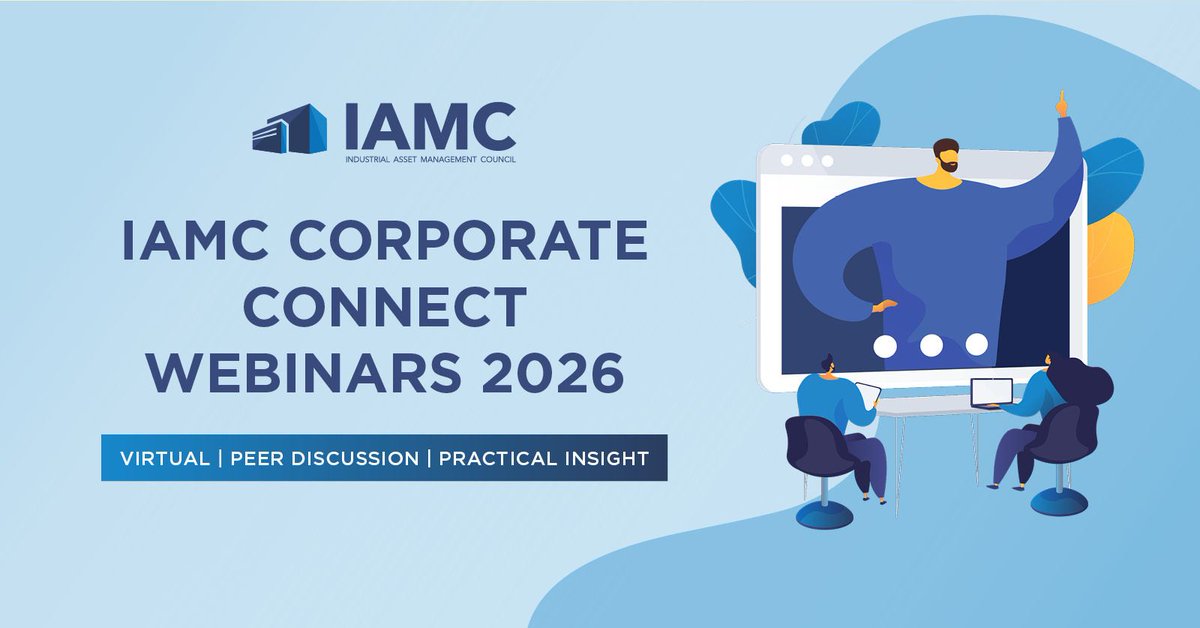 IAMC
INDUSTRIAL ASSET MANAGEMENT COUNCIL

IAMC CORPORATE CONNECT WEBINARS 2026

VIRTUAL | PEER DISCUSSION | PRACTICAL INSIGHT